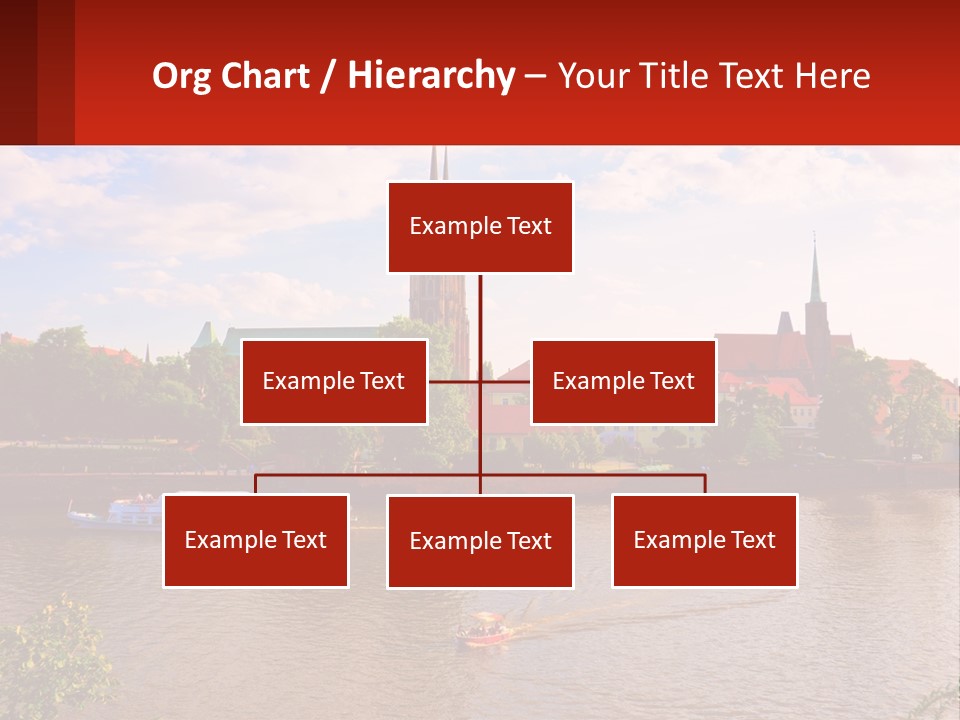 Org Chart / Hierarchy – Your Title Text Here

Example Text

Example Text

Example Text

Example Text

Example Text

Example Text